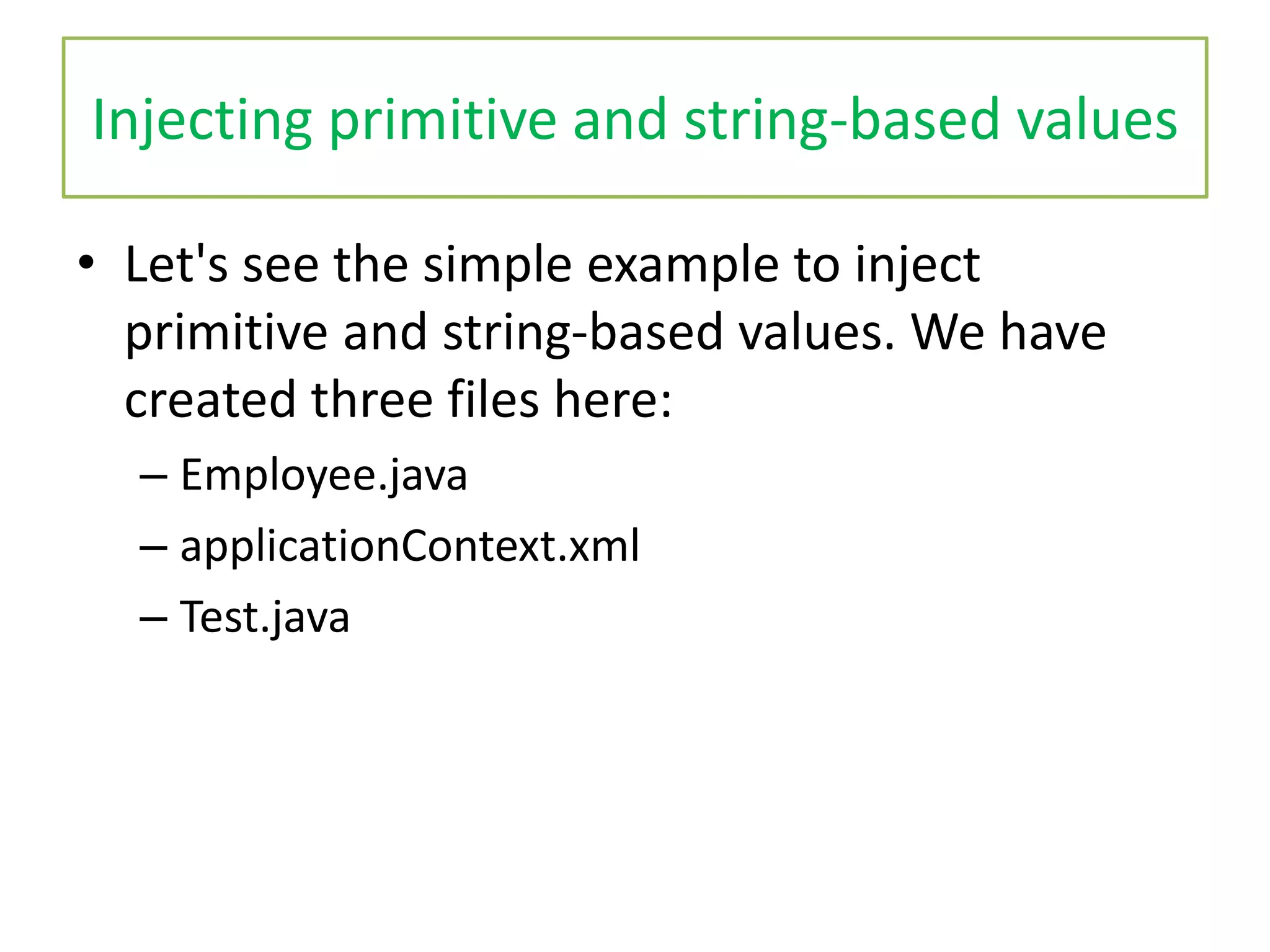 Injecting primitive and string-based values

• Let's see the simple example to inject primitive and string-based values. We have created three files here:

– Employee.java
– applicationContext.xml
– Test.java